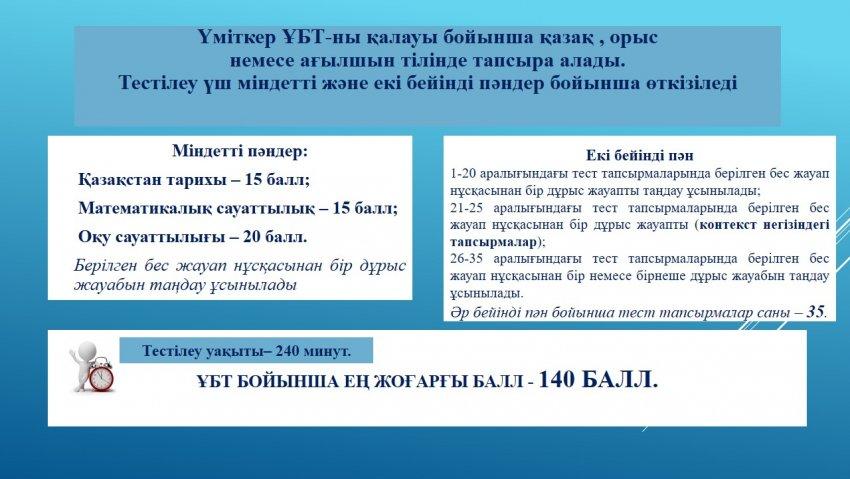 Үміткер ҰБТ-ны қалауы бойынша қазақ , орыс немесе ағылшын тілінде тапсыра алады. Тестілеу үш міндетті және екі бейінді пәндер бойынша өткізіледі

Міндетті пәндер:

Қазақстан тарихы – 15 балл;

Математикалық сауаттылық – 15 балл;

Оқу сауаттылығы – 20 балл.

Берілген бес жауап нұсқасынан бір дұрыс жауабын таңдау ұсынылады

Екі бейінді пән

1-20 аралығындағы тест тапсырмаларында берілген бес жауап нұсқасынан бір дұрыс жауапты таңдау ұсынылады;

21-25 аралығындағы тест тапсырмаларында берілген бес жауап нұсқасынан бір дұрыс жауапты (контекст негізіндегі тапсырмалар);

26-35 аралығындағы тест тапсырмаларында берілген бес жауап нұсқасынан бір немесе бірнеше дұрыс жауабын таңдау ұсынылады.

Әр бейінді пән бойынша тест тапсырмалар саны – 35.

Тестілеу уақыты– 240 минут.

ҰБТ БОЙЫНША ЕҢ ЖОҒАРҒЫ БАЛЛ - 140 БАЛЛ.